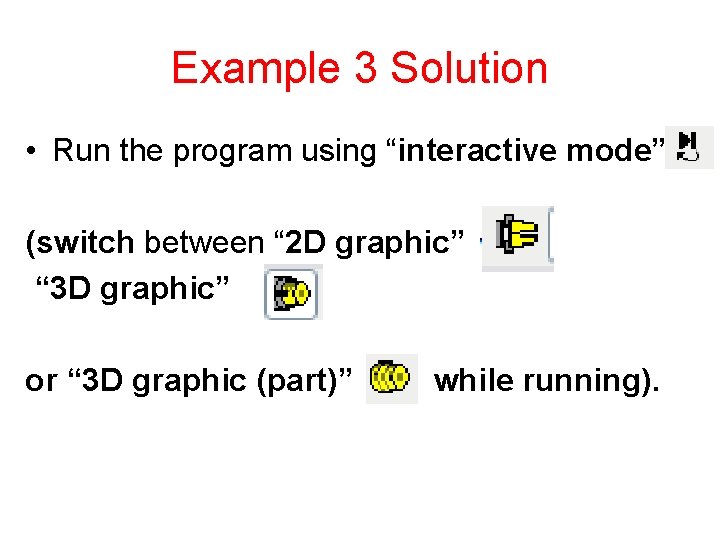 Example 3 Solution

• Run the program using “interactive mode”

(switch between “2D graphic”
“3D graphic”

or “3D graphic (part)” while running).